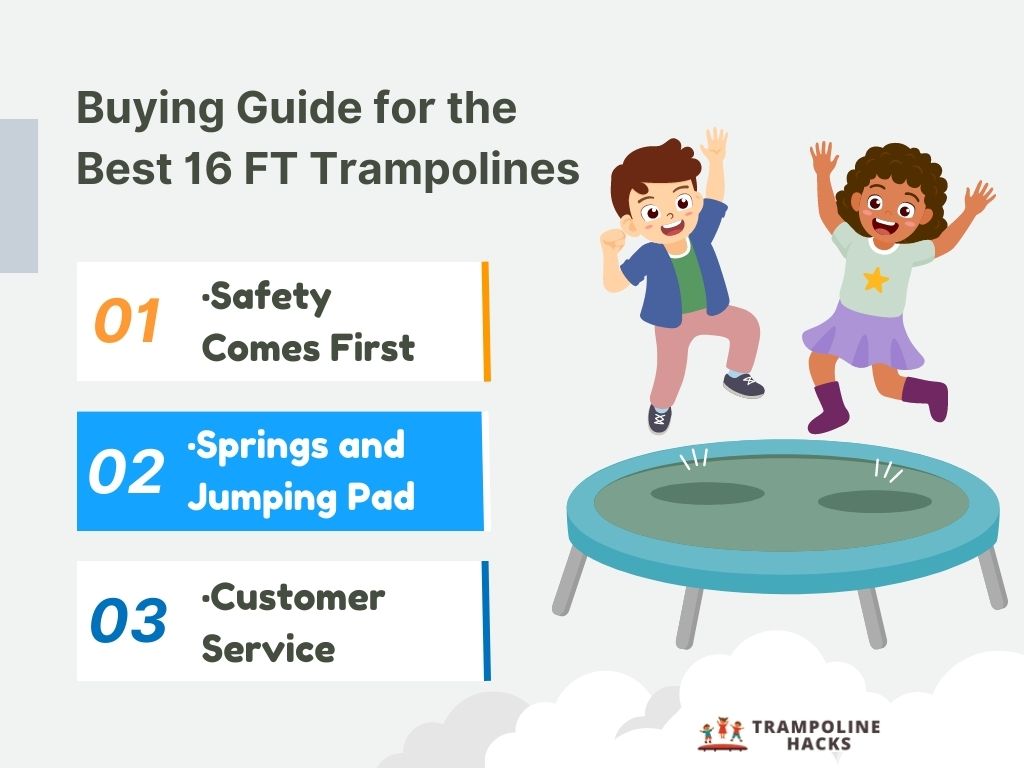 Buying Guide for the Best 16 FT Trampolines

01 ·Safety Comes First

02 ·Springs and Jumping Pad

03 ·Customer Service

TRAMPOLINE HACKS